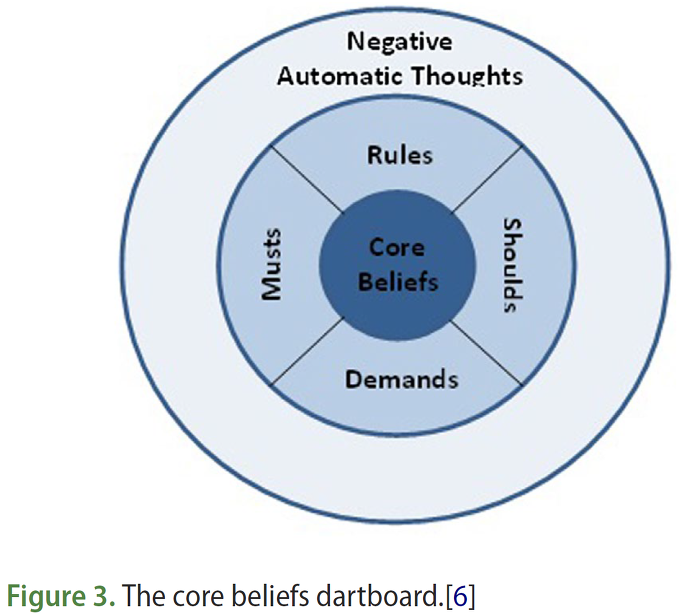 Negative Automatic Thoughts

Rules

Musts

Core Beliefs

Shoulds

Demands

Figure 3. The core beliefs dartboard.[6]